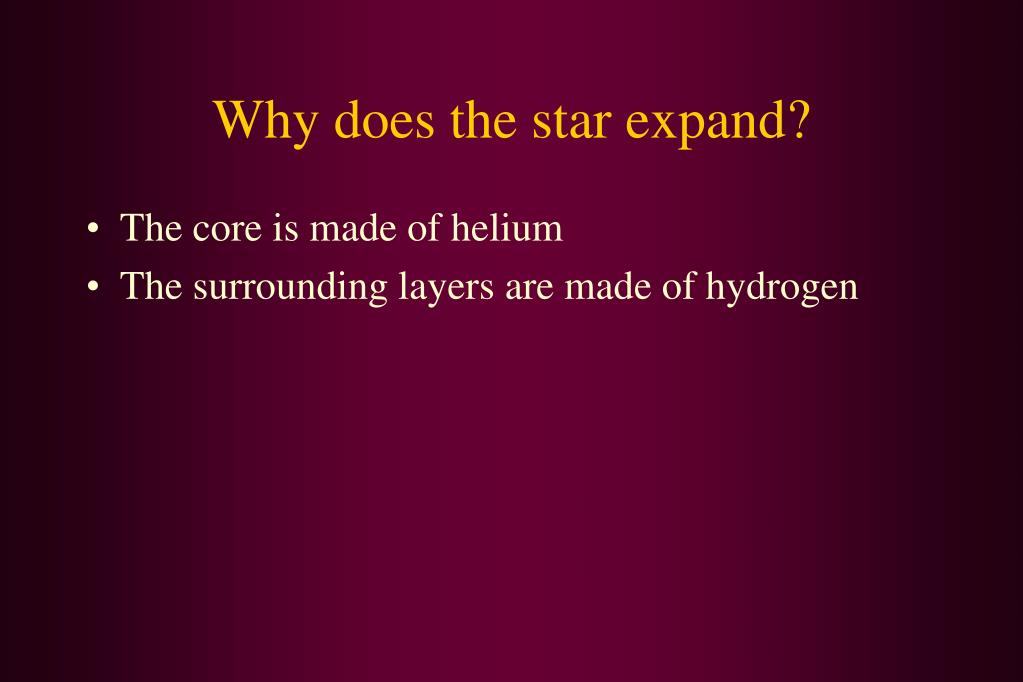 Why does the star expand?

• The core is made of helium
• The surrounding layers are made of hydrogen